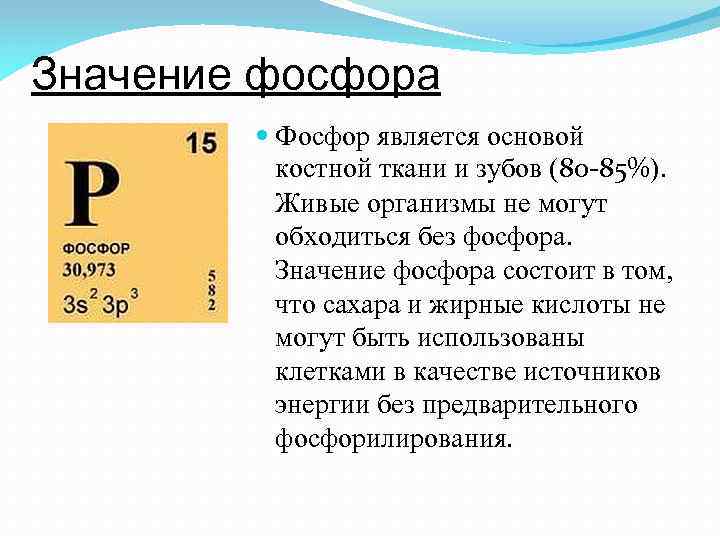 Значение фосфора

15

P

ФОСФОР
30,973
$3s^2 3p^3$

5
8
2

Фосфор является основой костной ткани и зубов (80-85%). Живые организмы не могут обходиться без фосфора. Значение фосфора состоит в том, что сахара и жирные кислоты не могут быть использованы клетками в качестве источников энергии без предварительного фосфорилирования.